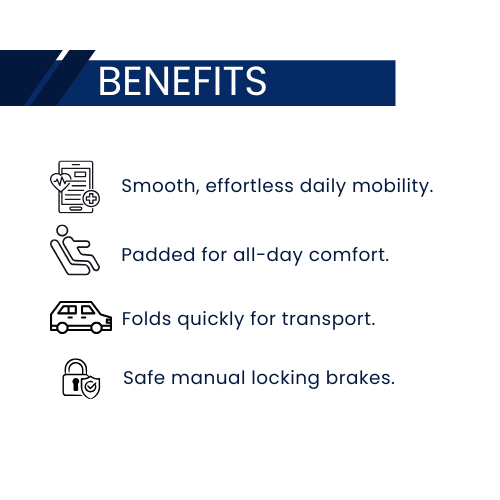 BENEFITS

Smooth, effortless daily mobility.

Padded for all-day comfort.

Folds quickly for transport.

Safe manual locking brakes.